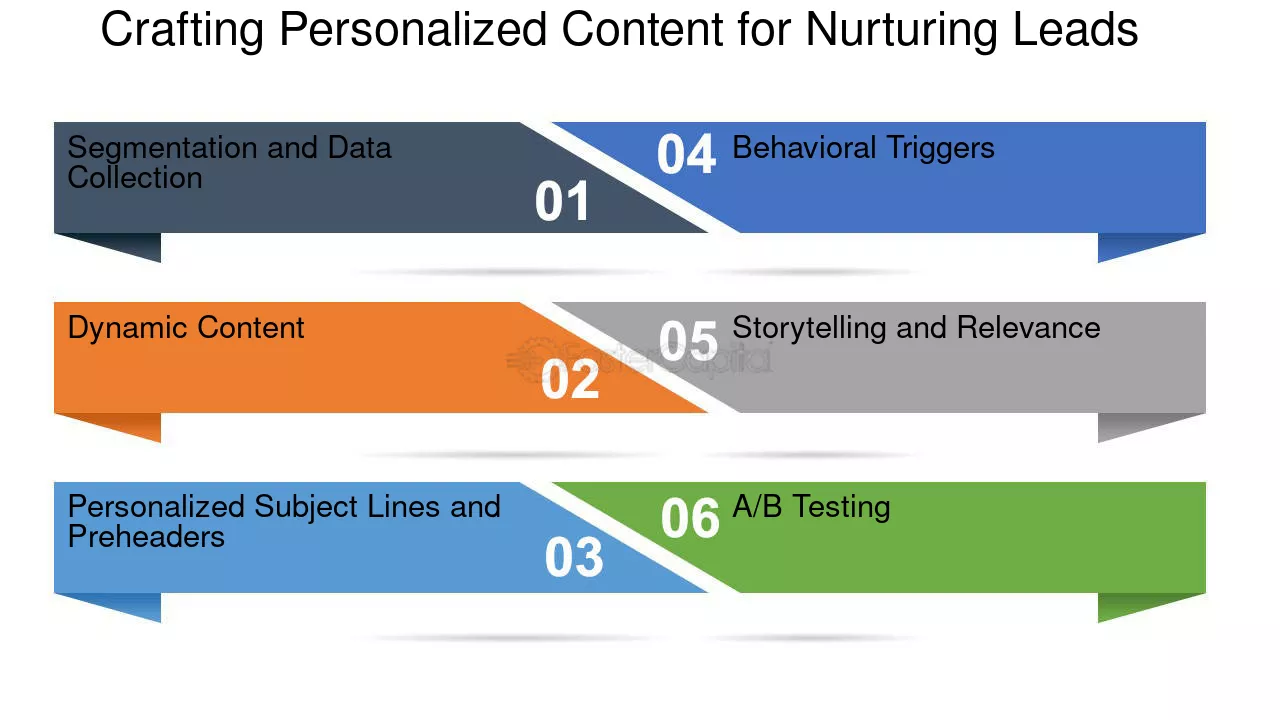 Crafting Personalized Content for Nurturing Leads

Segmentation and Data Collection

01

Dynamic Content

02

Personalized Subject Lines and Preheaders

03

04

Behavioral Triggers

05

Storytelling and Relevance

06

A/B Testing

FasterCapital